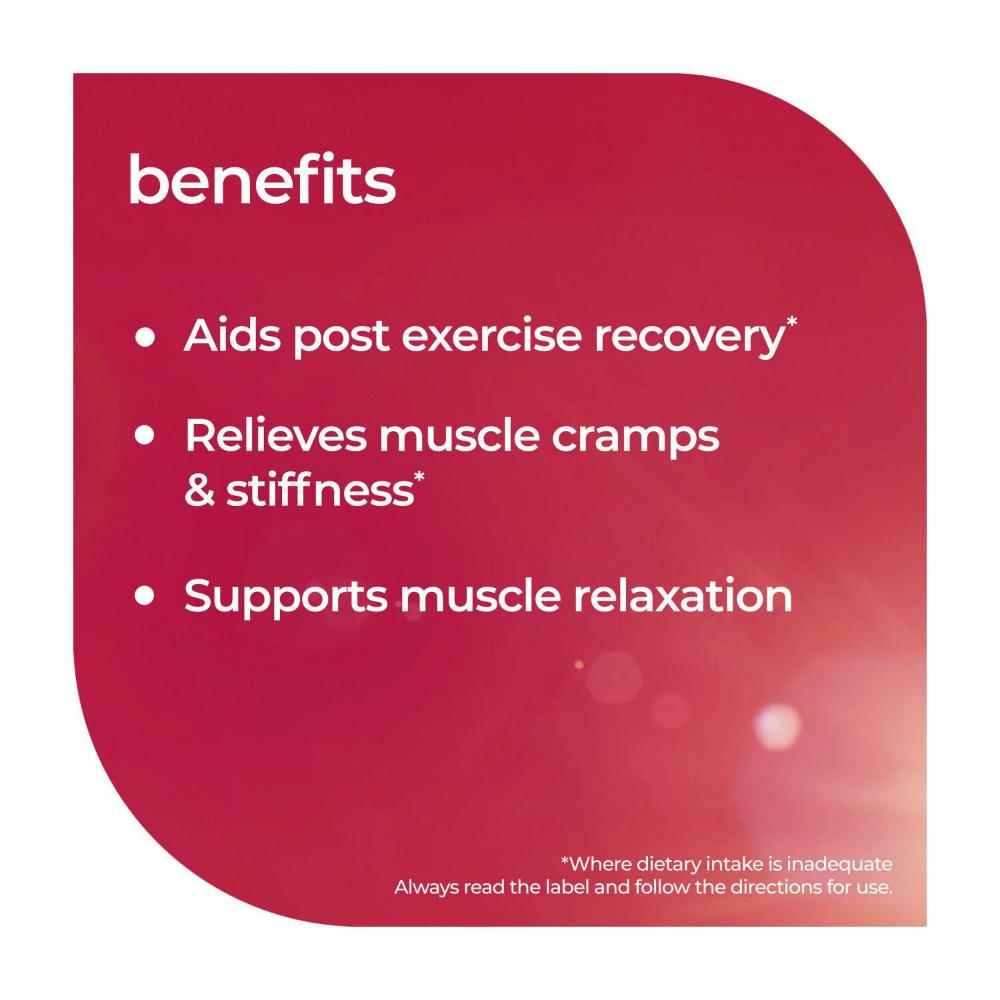 benefits

• Aids post exercise recovery$^{*}$

• Relieves muscle cramps & stiffness$^{*}$

• Supports muscle relaxation

*Where dietary intake is inadequate
Always read the label and follow the directions for use.